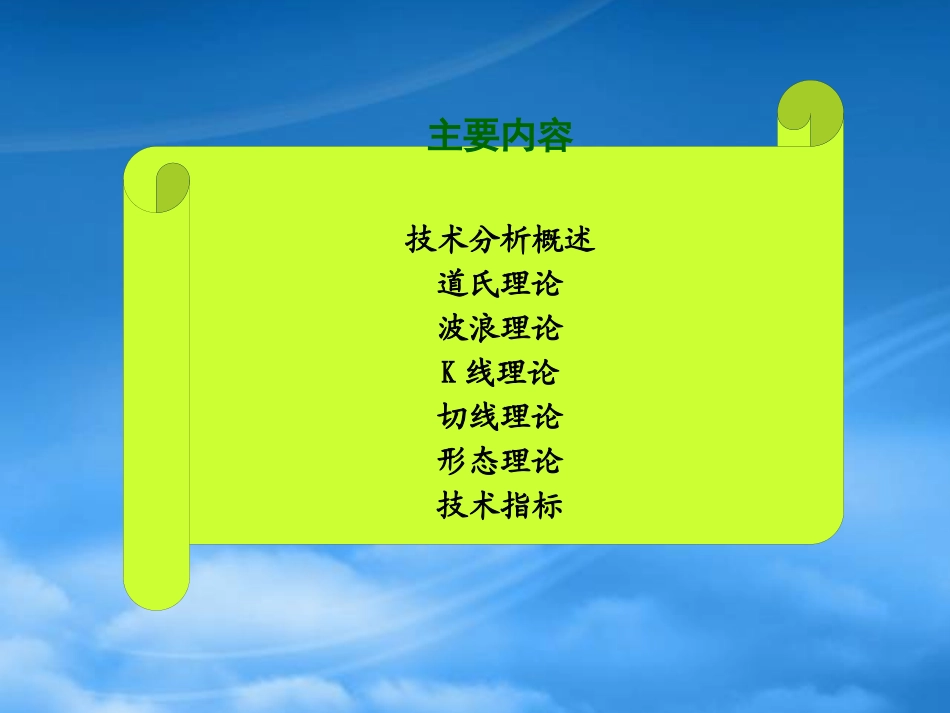 主要内容

技术分析概述
道氏理论
波浪理论
K 线理论
切线理论
形态理论
技术指标